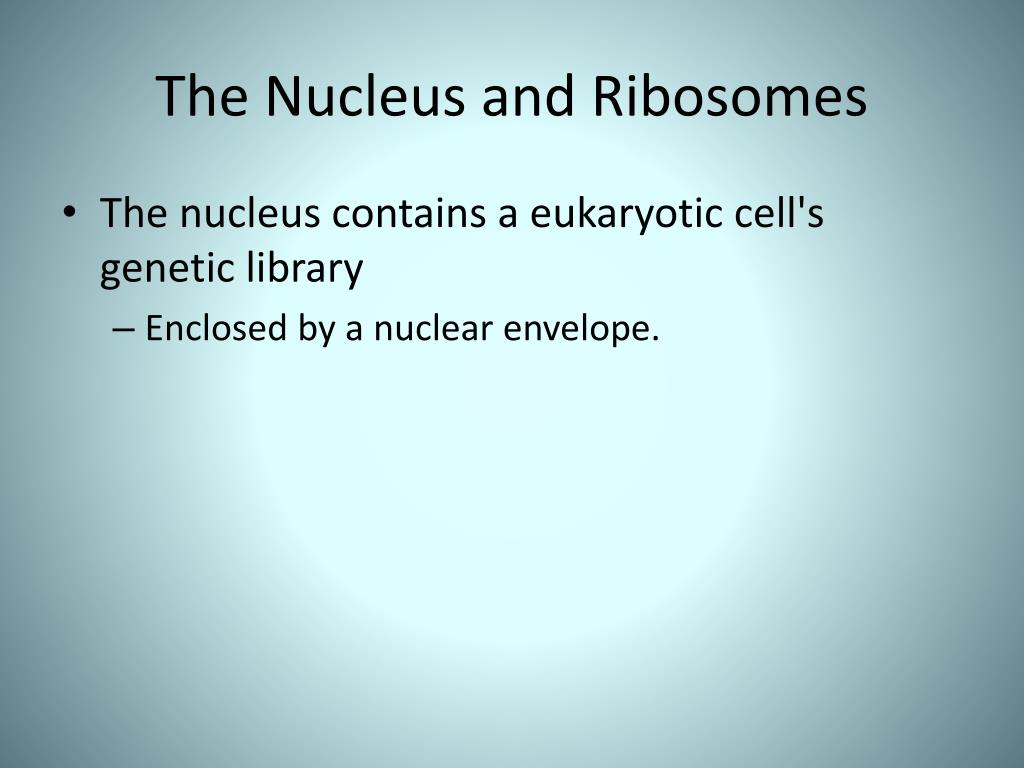 The Nucleus and Ribosomes

• The nucleus contains a eukaryotic cell's genetic library

– Enclosed by a nuclear envelope.